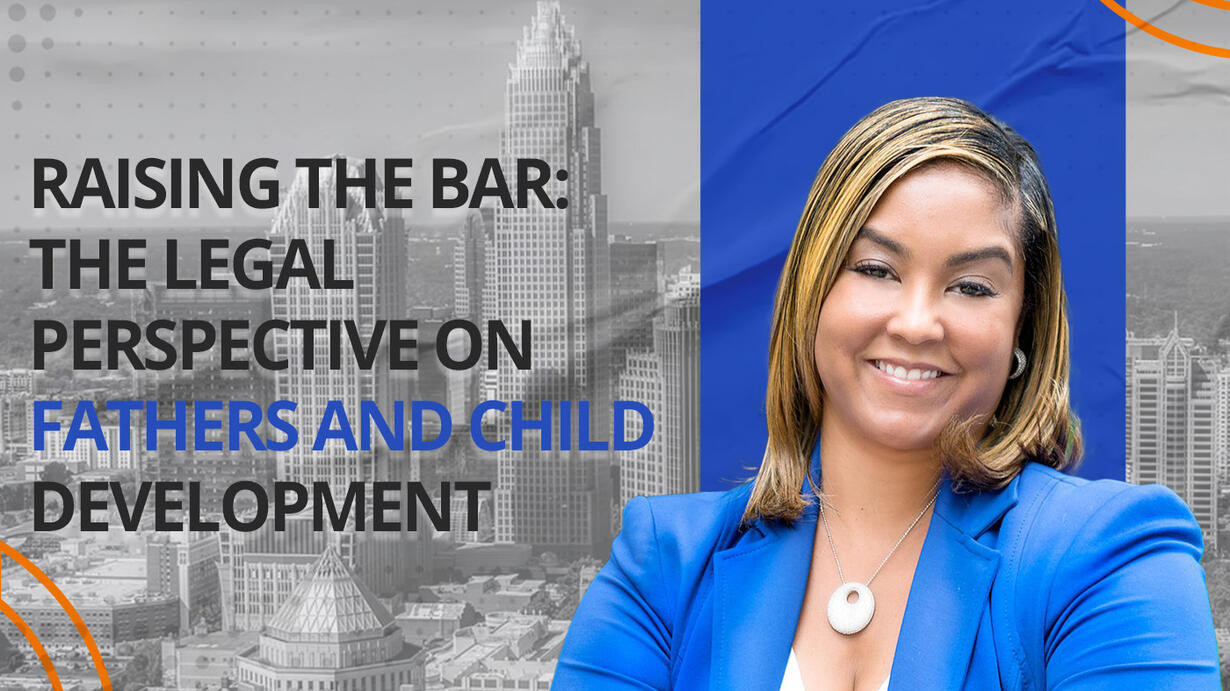 RAISING THE BAR: THE LEGAL PERSPECTIVE ON FATHERS AND CHILD DEVELOPMENT